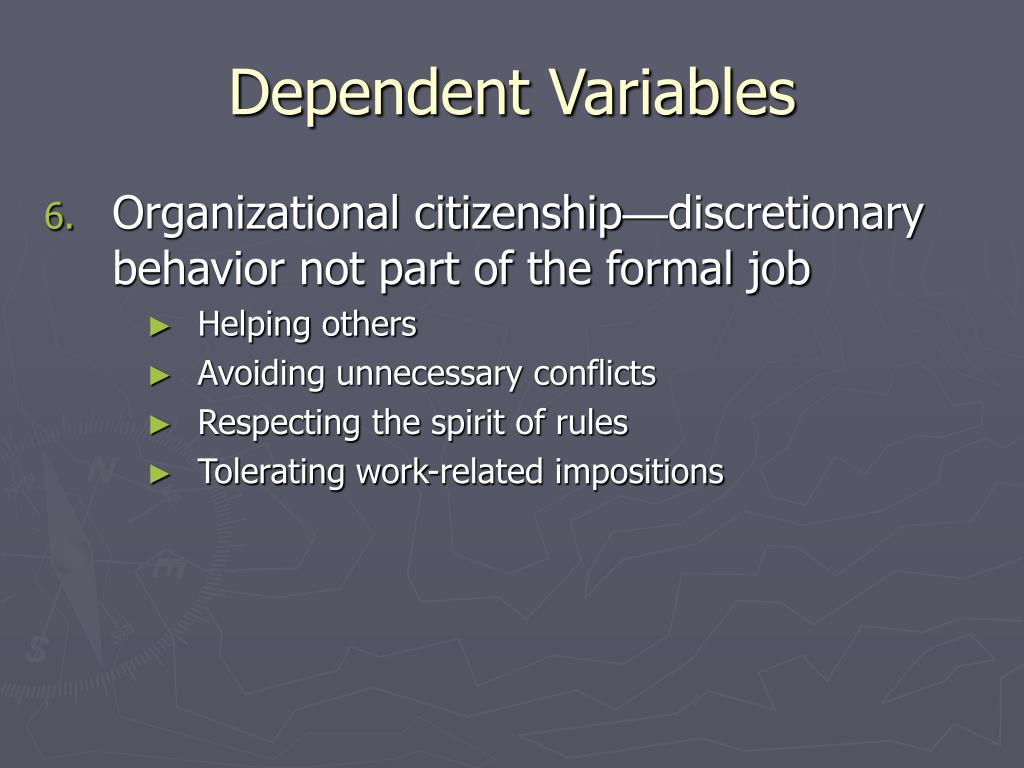 Dependent Variables

6. Organizational citizenship—discretionary behavior not part of the formal job

► Helping others
► Avoiding unnecessary conflicts
► Respecting the spirit of rules
► Tolerating work-related impositions